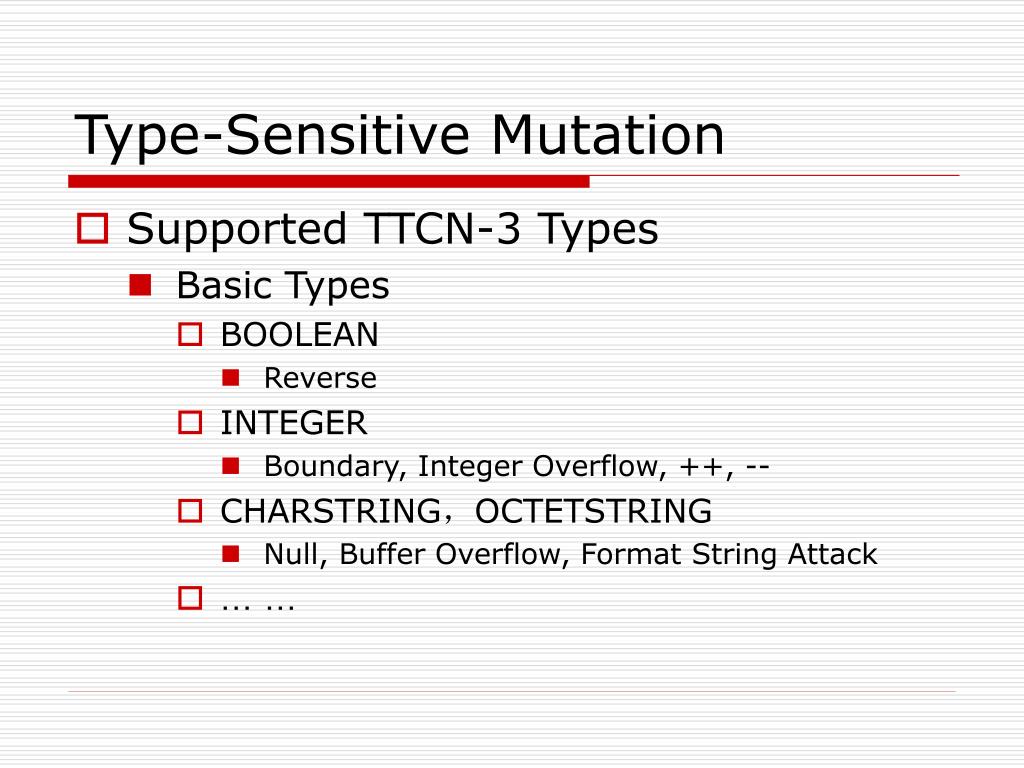 Type-Sensitive Mutation

Supported TTCN-3 Types

Basic Types

BOOLEAN

Reverse

INTEGER

Boundary, Integer Overflow, ++, --

CHARSTRING，OCTETSTRING

Null, Buffer Overflow, Format String Attack

… …